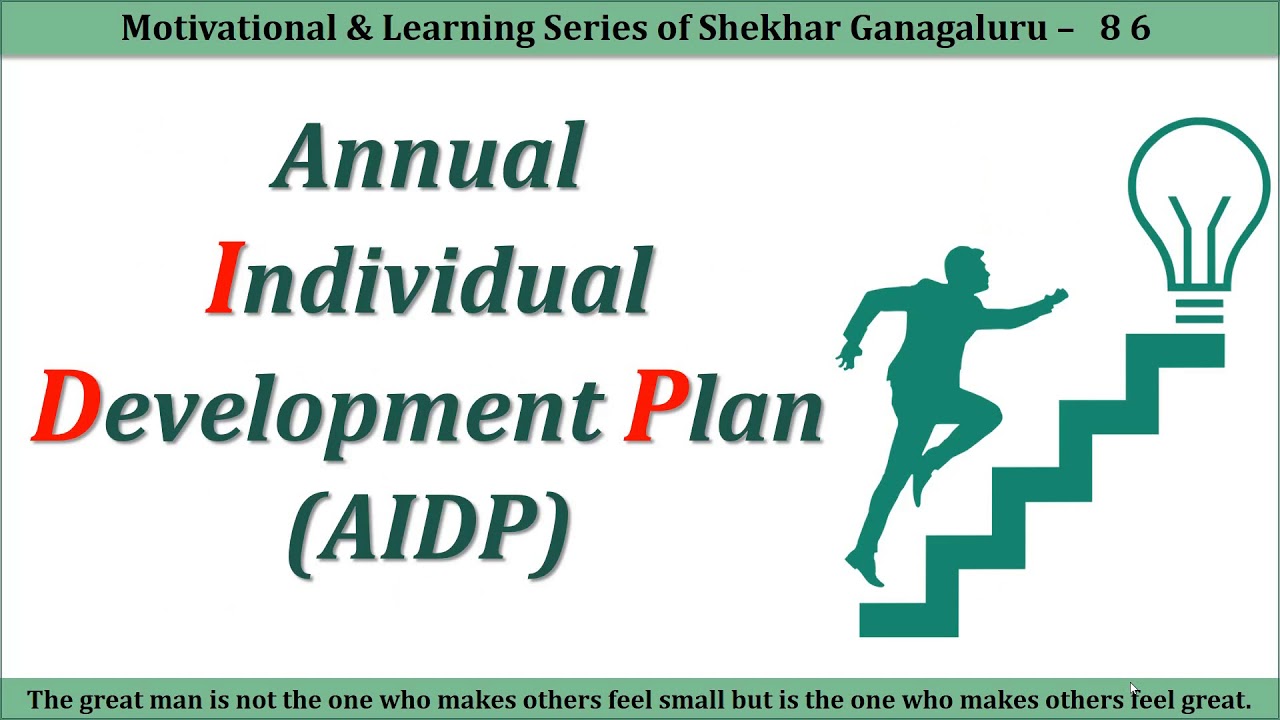 Motivational & Learning Series of Shekhar Ganagaluru – 8 6

Annual
Individual
Development Plan
(AIDP)

The great man is not the one who makes others feel small but is the one who makes others feel great.